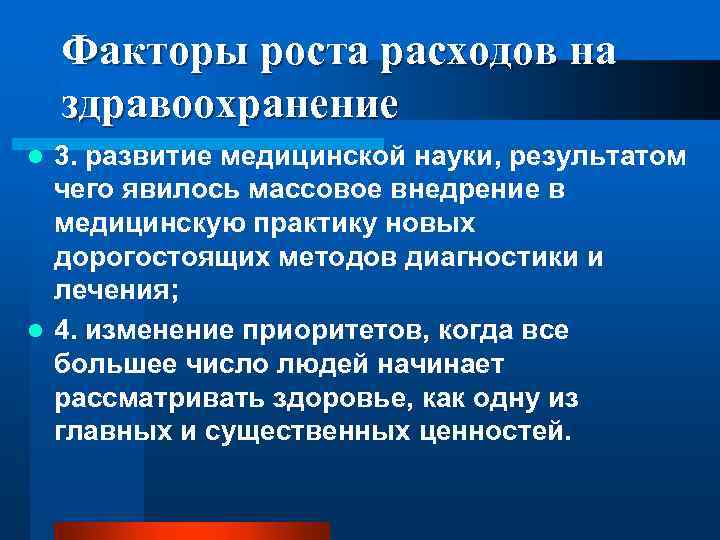 Факторы роста расходов на здравоохранение

3. развитие медицинской науки, результатом чего явилось массовое внедрение в медицинскую практику новых дорогостоящих методов диагностики и лечения;

4. изменение приоритетов, когда все большее число людей начинает рассматривать здоровье, как одну из главных и существенных ценностей.